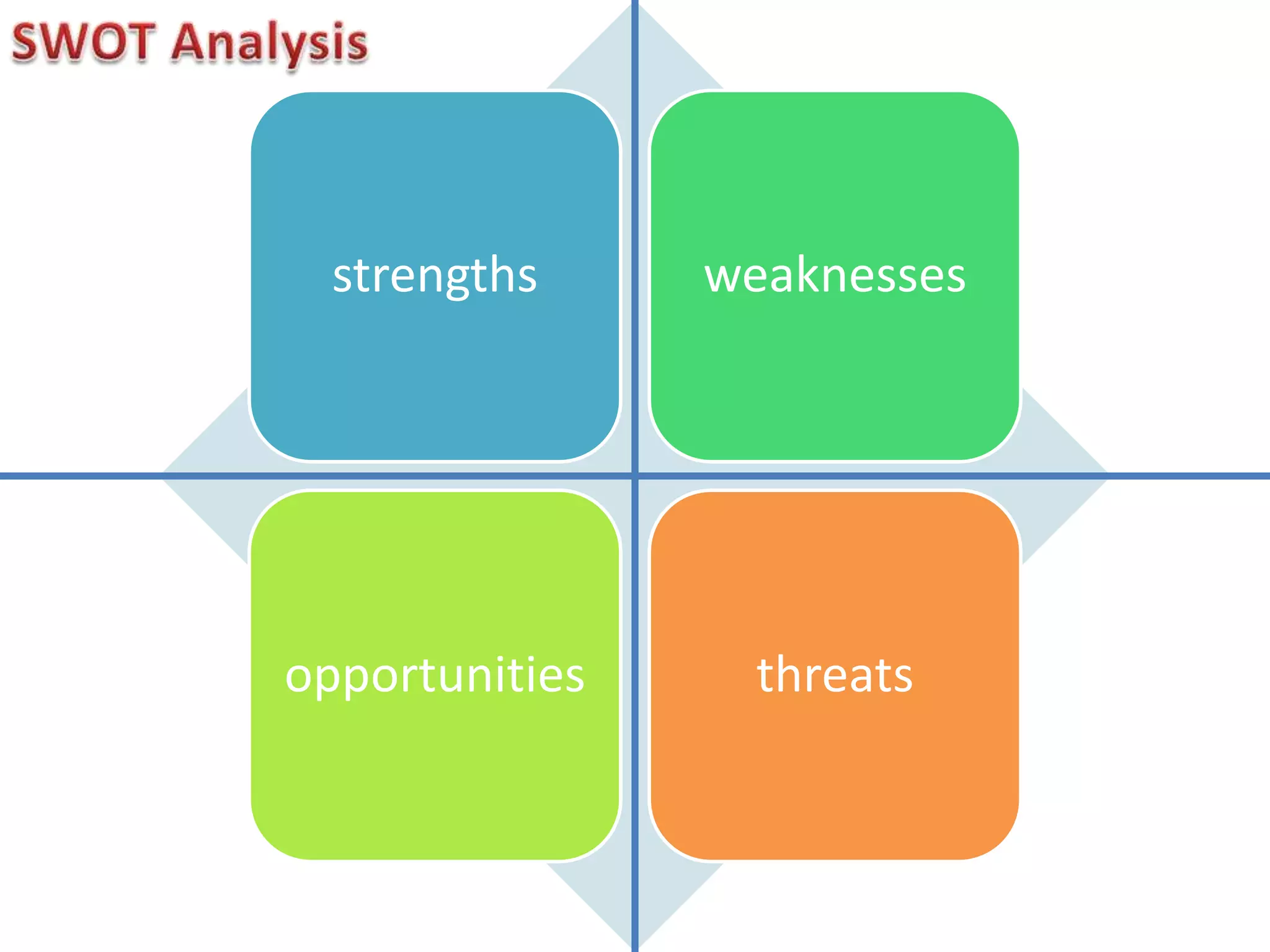 SWOT Analysis

strengths

weaknesses

opportunities

threats